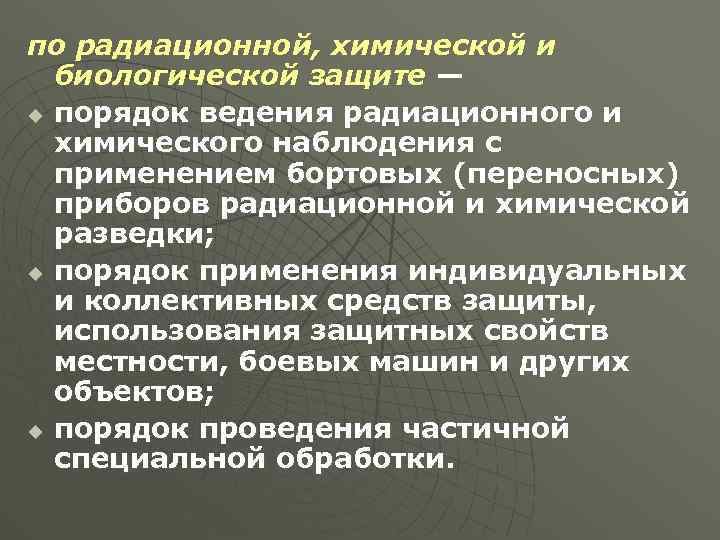 по радиационной, химической и биологической защите —

порядок ведения радиационного и химического наблюдения с применением бортовых (переносных) приборов радиационной и химической разведки;

порядок применения индивидуальных и коллективных средств защиты, использования защитных свойств местности, боевых машин и других объектов;

порядок проведения частичной специальной обработки.